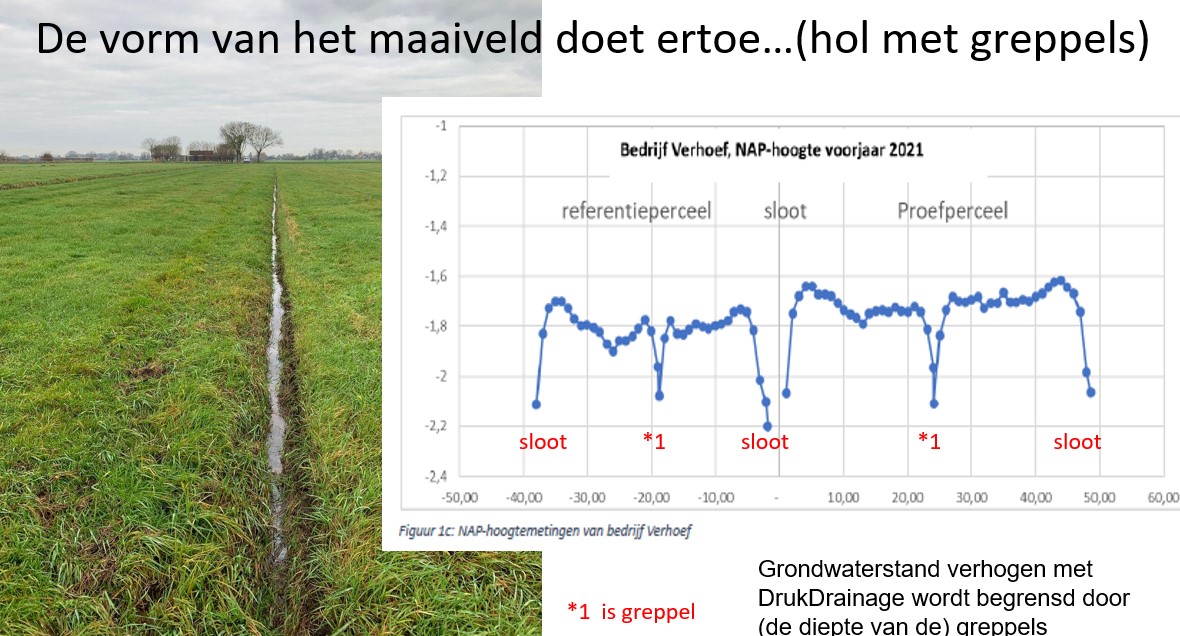 De vorm van het maaiveld doet ertoe…(hol met greppels)

Bedrijf Verhoef, NAP-hoogte voorjaar 2021

referentieperceel

sloot

Proefperceel

-1
-1,2
-1,4
-1,6
-1,8
-2
-2,2
-2,4

sloot
*1
sloot
*1
sloot

-50,00 -40,00 -30,00 -20,00 -10,00 - 10,00 20,00 30,00 40,00 50,00 60,00

Figuur 1c: NAP-hoogtemetingen van bedrijf Verhoef

*1 is greppel

Grondwaterstand verhogen met DrukDrainage wordt begrensd door (de diepte van de) greppels